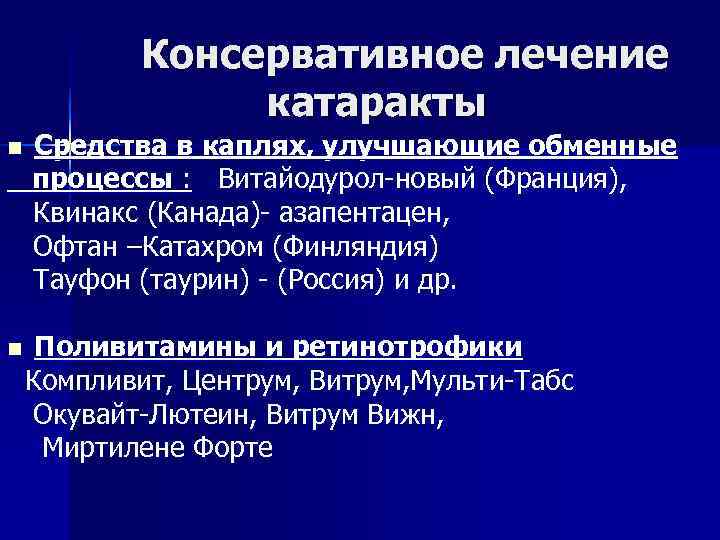 Консервативное лечение катаракты

Средства в каплях, улучшающие обменные процессы : Витайодурол-новый (Франция), Квинакс (Канада)- азапентацен, Офтан –Катахром (Финляндия) Тауфон (таурин) - (Россия) и др.

Поливитамины и ретинотрофики
Компливит, Центрум, Витрум,Мульти-Табс Окувайт-Лютеин, Витрум Вижн, Миртилене Форте